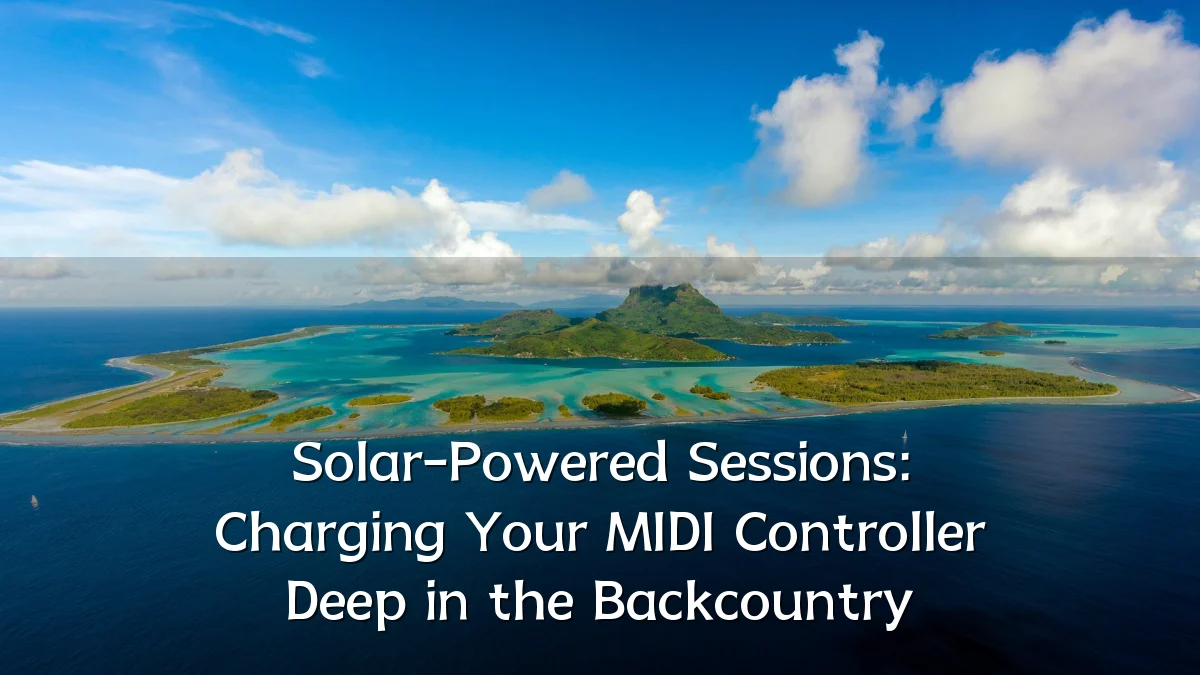 Solar-Powered Sessions: Charging Your MIDI Controller Deep in the Backcountry